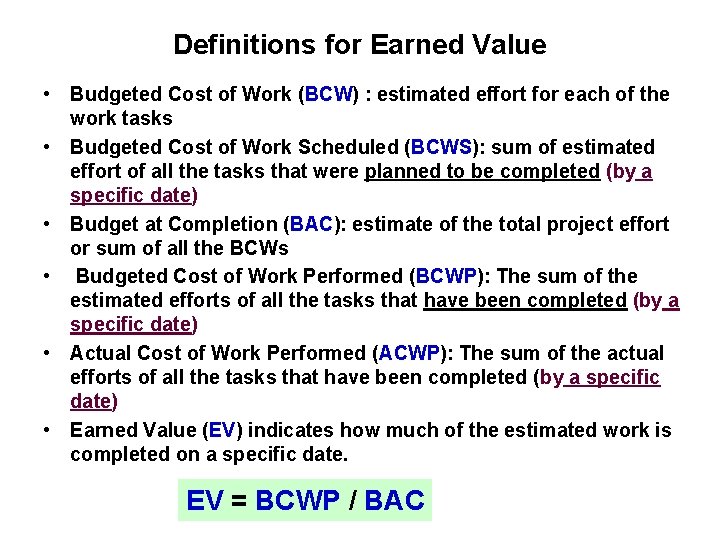 Definitions for Earned Value

• Budgeted Cost of Work (BCW) : estimated effort for each of the work tasks
• Budgeted Cost of Work Scheduled (BCWS): sum of estimated effort of all the tasks that were planned to be completed (by a specific date)
• Budget at Completion (BAC): estimate of the total project effort or sum of all the BCWs
• Budgeted Cost of Work Performed (BCWP): The sum of the estimated efforts of all the tasks that have been completed (by a specific date)
• Actual Cost of Work Performed (ACWP): The sum of the actual efforts of all the tasks that have been completed (by a specific date)
• Earned Value (EV) indicates how much of the estimated work is completed on a specific date.

EV = BCWP / BAC